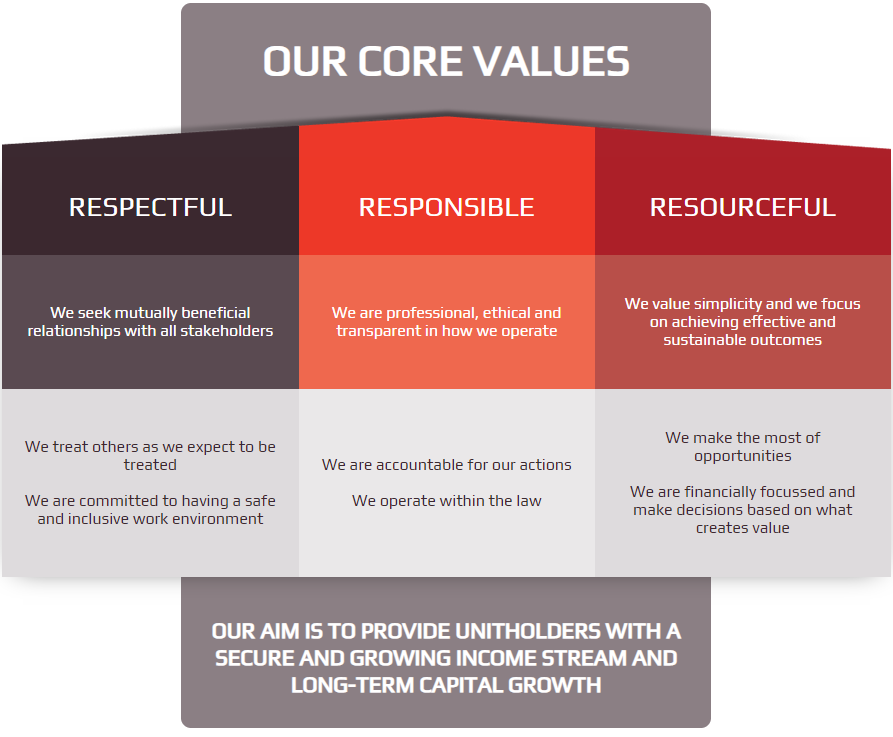 OUR CORE VALUES

RESPECTFUL

We seek mutually beneficial relationships with all stakeholders

We treat others as we expect to be treated

We are committed to having a safe and inclusive work environment

RESPONSIBLE

We are professional, ethical and transparent in how we operate

We are accountable for our actions

We operate within the law

RESOURCEFUL

We value simplicity and we focus on achieving effective and sustainable outcomes

We make the most of opportunities

We are financially focussed and make decisions based on what creates value

OUR AIM IS TO PROVIDE UNITHOLDERS WITH A SECURE AND GROWING INCOME STREAM AND LONG-TERM CAPITAL GROWTH